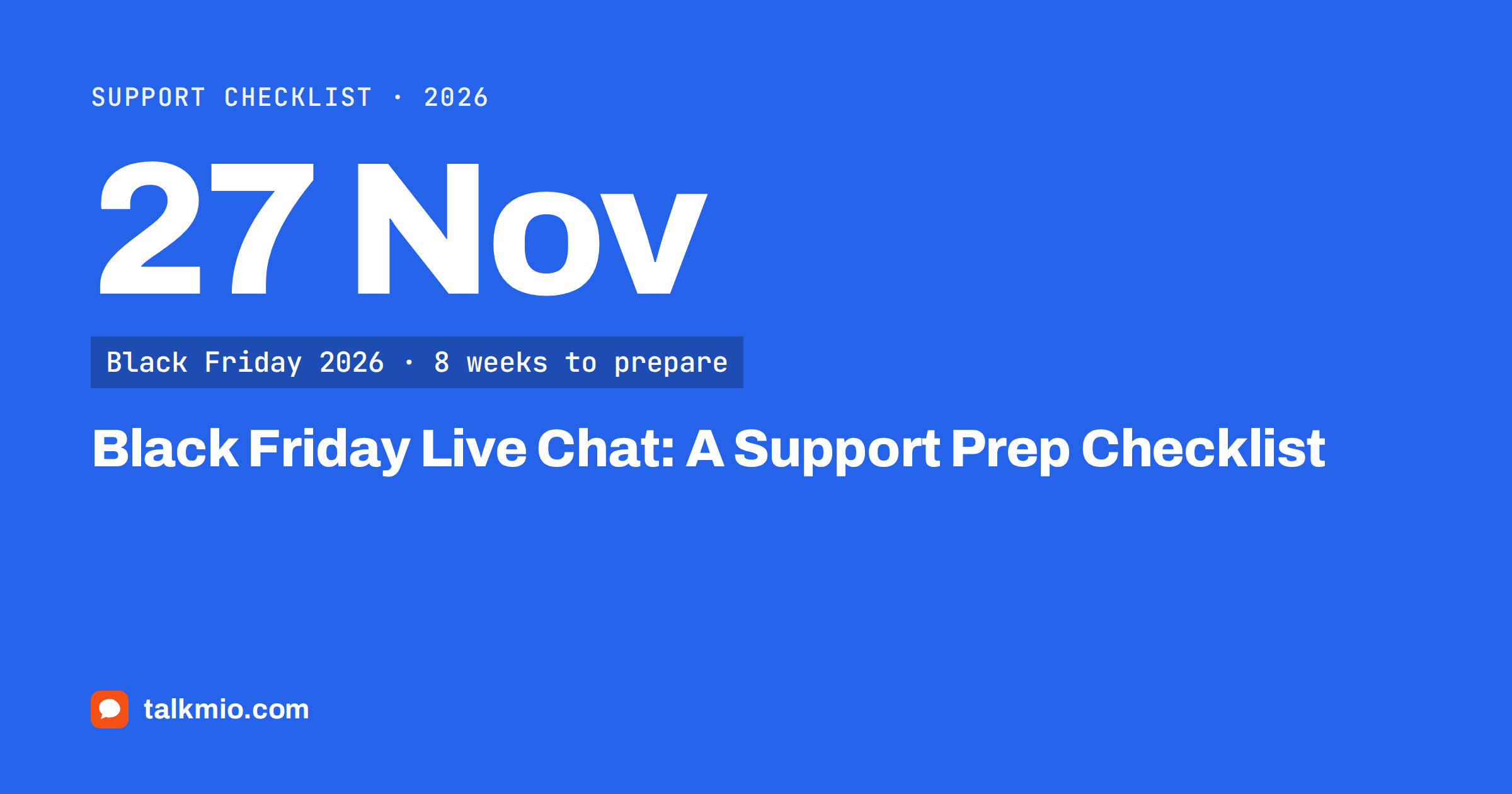 SUPPORT CHECKLIST · 2026

27 Nov

Black Friday 2026 · 8 weeks to prepare

Black Friday Live Chat: A Support Prep Checklist

talkmio.com